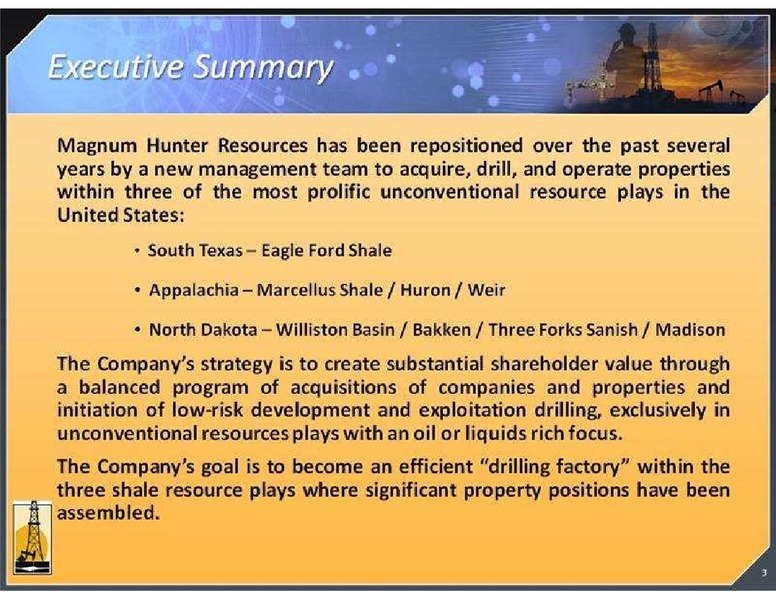 Executive Summary

Magnum Hunter Resources has been repositioned over the past several years by a new management team to acquire, drill, and operate properties within three of the most prolific unconventional resource plays in the United States:

• South Texas – Eagle Ford Shale

• Appalachia – Marcellus Shale / Huron / Weir

• North Dakota – Williston Basin / Bakken / Three Forks Sanish / Madison

The Company's strategy is to create substantial shareholder value through a balanced program of acquisitions of companies and properties and initiation of low-risk development and exploitation drilling, exclusively in unconventional resources plays with an oil or liquids rich focus.

The Company's goal is to become an efficient "drilling factory" within the three shale resource plays where significant property positions have been assembled.

3